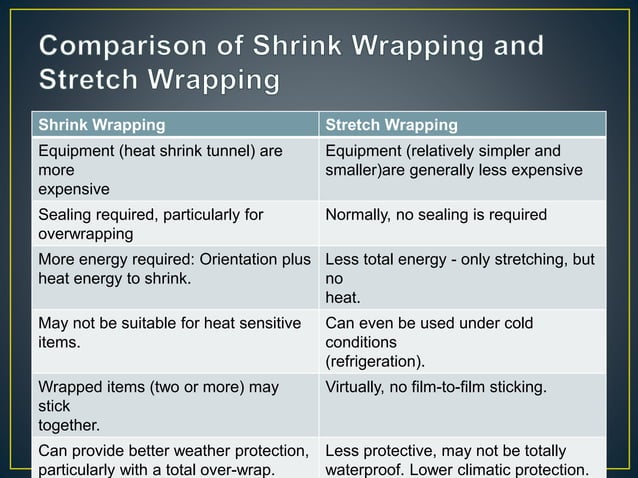 Comparison of Shrink Wrapping and Stretch Wrapping

| Shrink Wrapping | Stretch Wrapping |
|---|---|
| Equipment (heat shrink tunnel) are more expensive | Equipment (relatively simpler and smaller)are generally less expensive |
| Sealing required, particularly for overwrapping | Normally, no sealing is required |
| More energy required: Orientation plus heat energy to shrink. | Less total energy - only stretching, but no heat. |
| May not be suitable for heat sensitive items. | Can even be used under cold conditions (refrigeration). |
| Wrapped items (two or more) may stick together. | Virtually, no film-to-film sticking. |
| Can provide better weather protection, particularly with a total over-wrap. | Less protective, may not be totally waterproof. Lower climatic protection. |